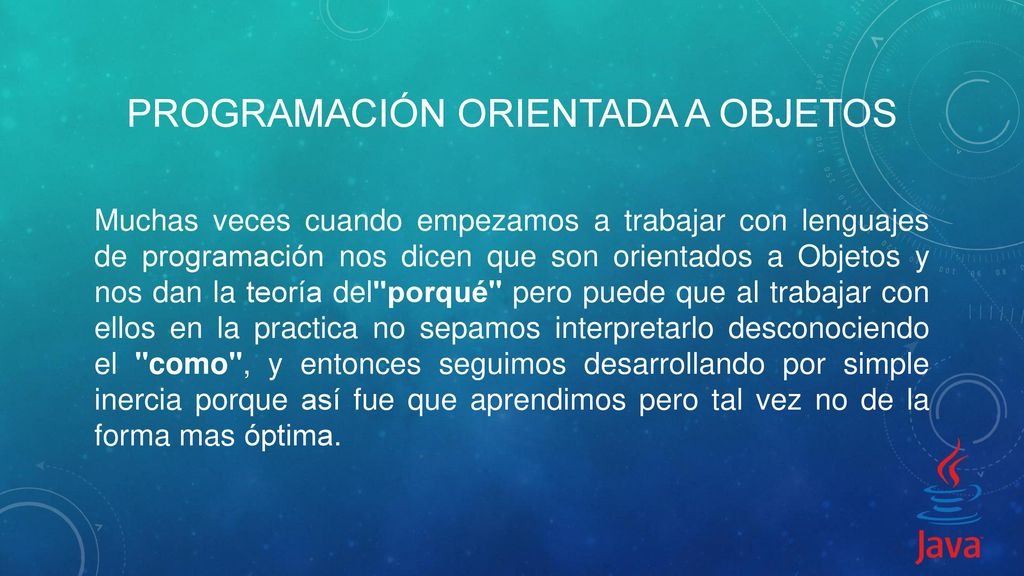 PROGRAMACIÓN ORIENTADA A OBJETOS

Muchas veces cuando empezamos a trabajar con lenguajes de programación nos dicen que son orientados a Objetos y nos dan la teoría del"porqué" pero puede que al trabajar con ellos en la practica no sepamos interpretarlo desconociendo el "como", y entonces seguimos desarrollando por simple inercia porque así fue que aprendimos pero tal vez no de la forma mas óptima.

Java